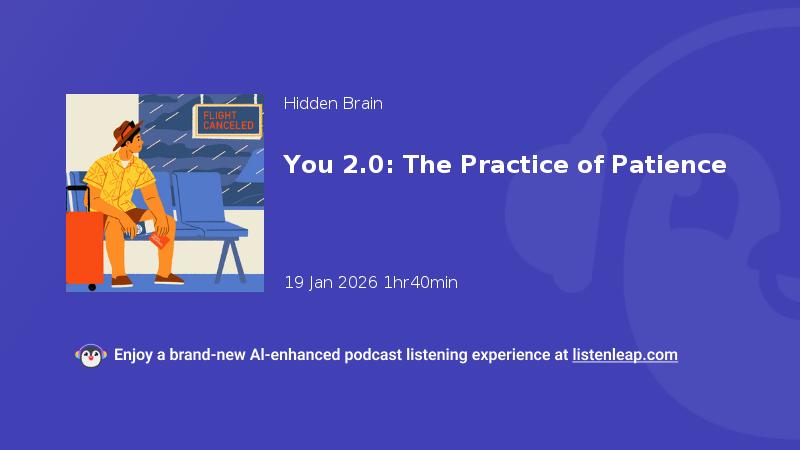 FLIGHT CANCELED

Hidden Brain

You 2.0: The Practice of Patience

19 Jan 2026 1hr40min

Enjoy a brand-new AI-enhanced podcast listening experience at listenleap.com